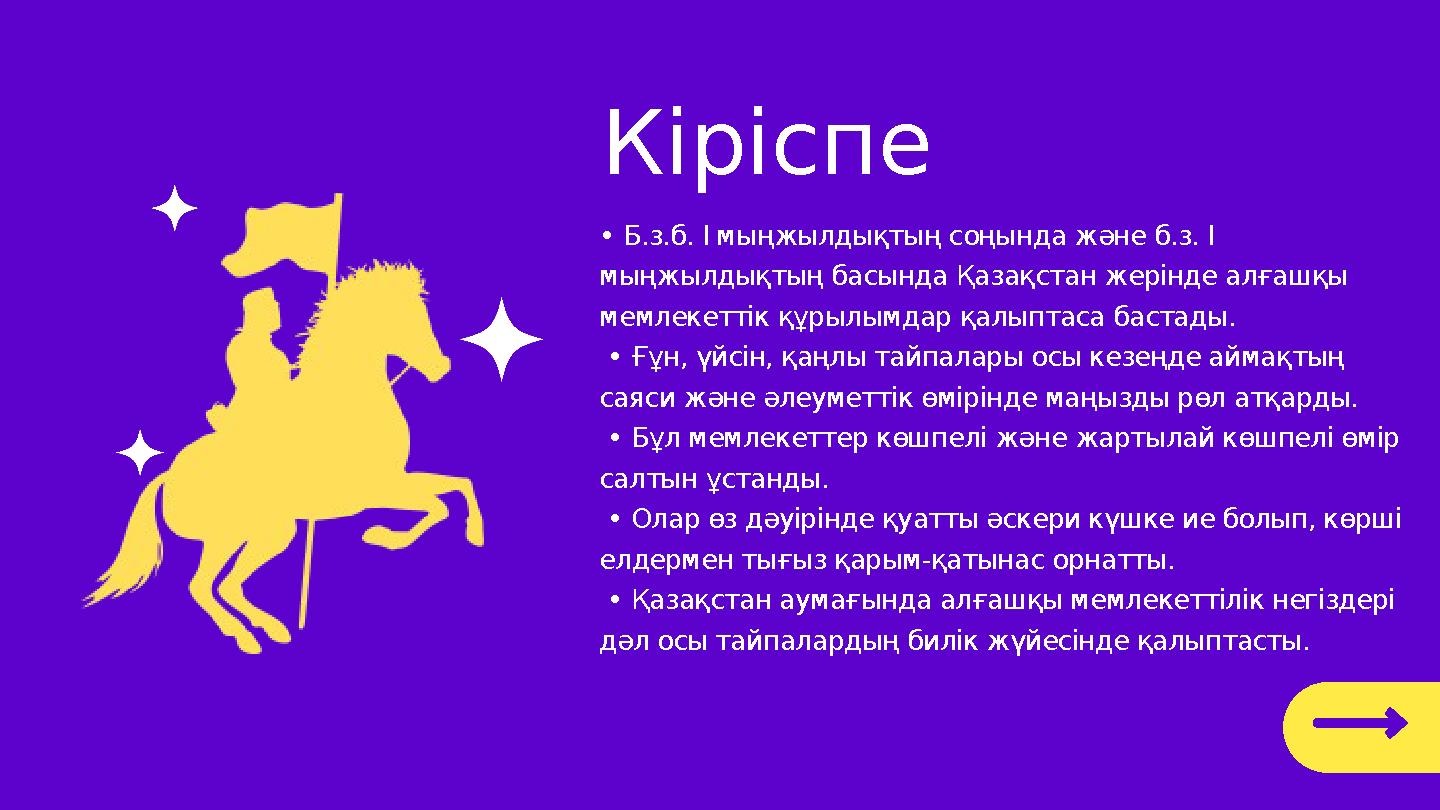 Кіріспе

• Б.з.б. I мыңжылдықтың соңында және б.з. I мыңжылдықтың басында Қазақстан жерінде алғашқы мемлекеттік құрылымдар қалыптаса бастады.

• Ғұн, үйсін, қаңлы тайпалары осы кезеңде аймақтың саяси және әлеуметтік өмірінде маңызды рөл атқарды.

• Бұл мемлекеттер көшпелі және жартылай көшпелі өмір салтын ұстанды.

• Олар өз дәуірінде қуатты әскери күшке ие болып, көрші елдермен тығыз қарым-қатынас орнатты.

• Қазақстан аумағында алғашқы мемлекеттілік негіздері дәл осы тайпалардың билік жүйесінде қалыптасты.